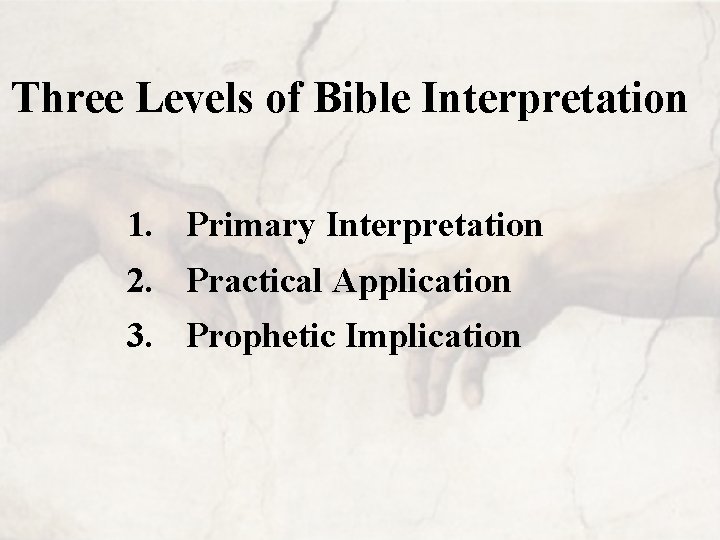 Three Levels of Bible Interpretation

1. Primary Interpretation
2. Practical Application
3. Prophetic Implication